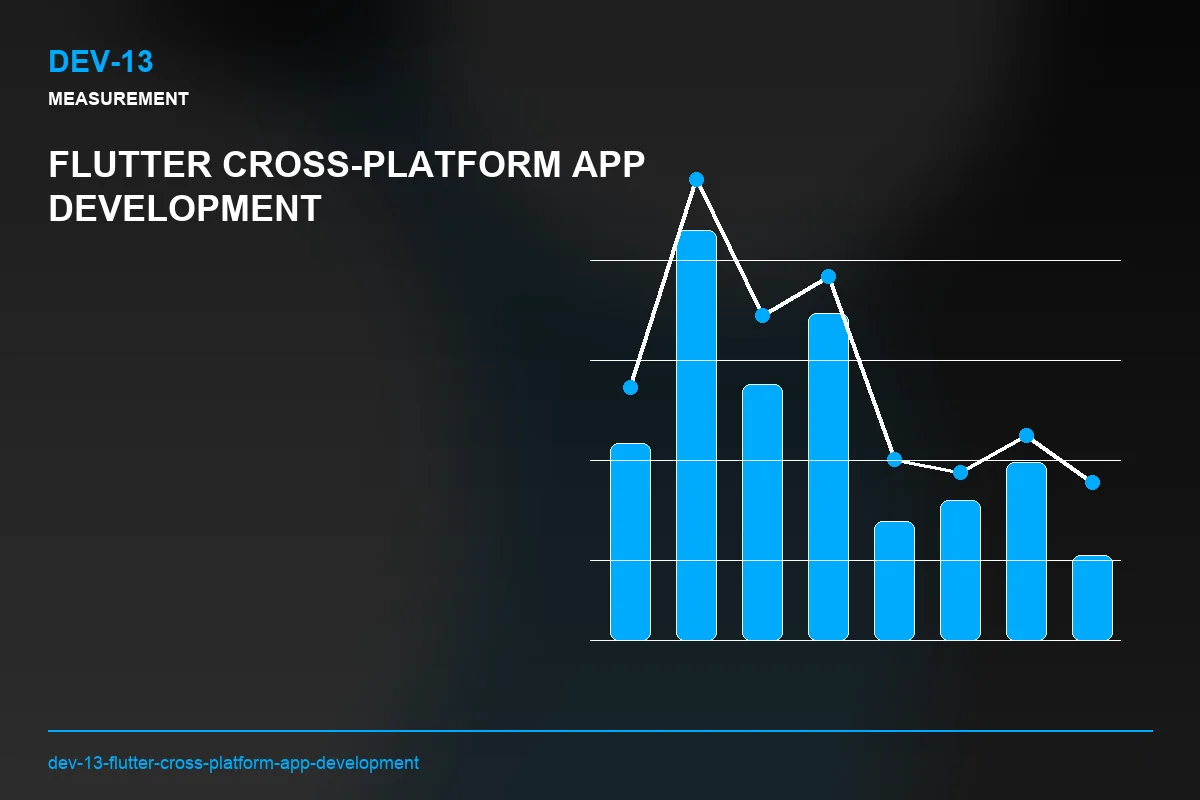 DEV-13
MEASUREMENT

FLUTTER CROSS-PLATFORM APP DEVELOPMENT

dev-13-flutter-cross-platform-app-development